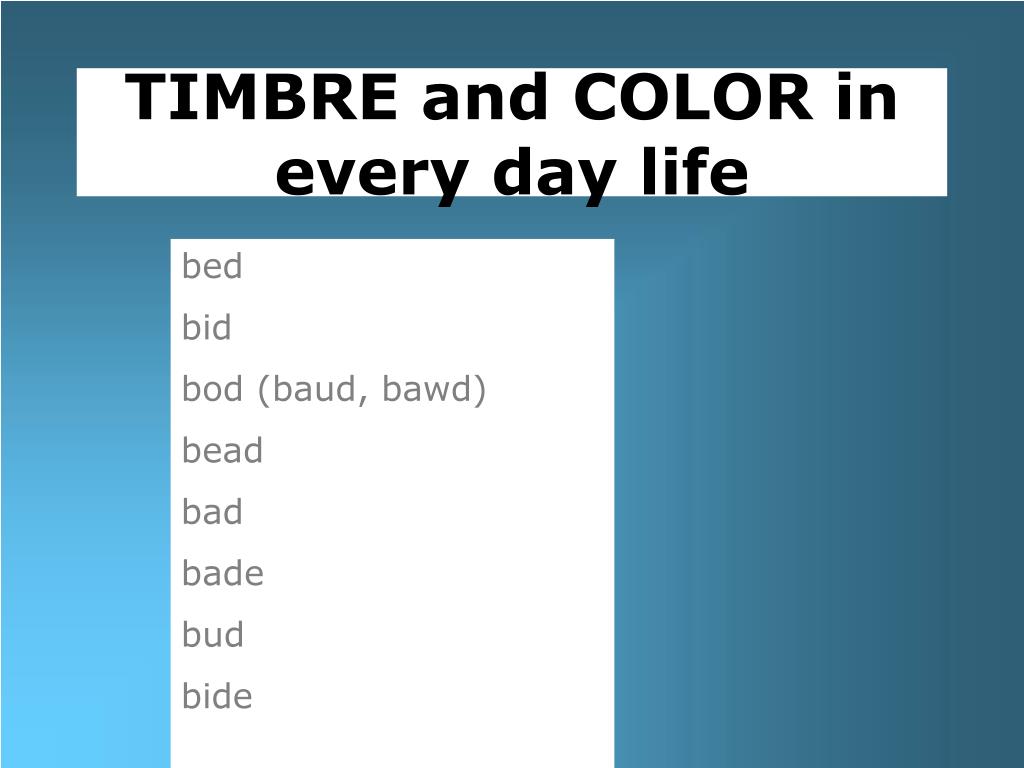 TIMBRE and COLOR in every day life

bed

bid

bod (baud, bawd)

bead

bad

bade

bud

bide